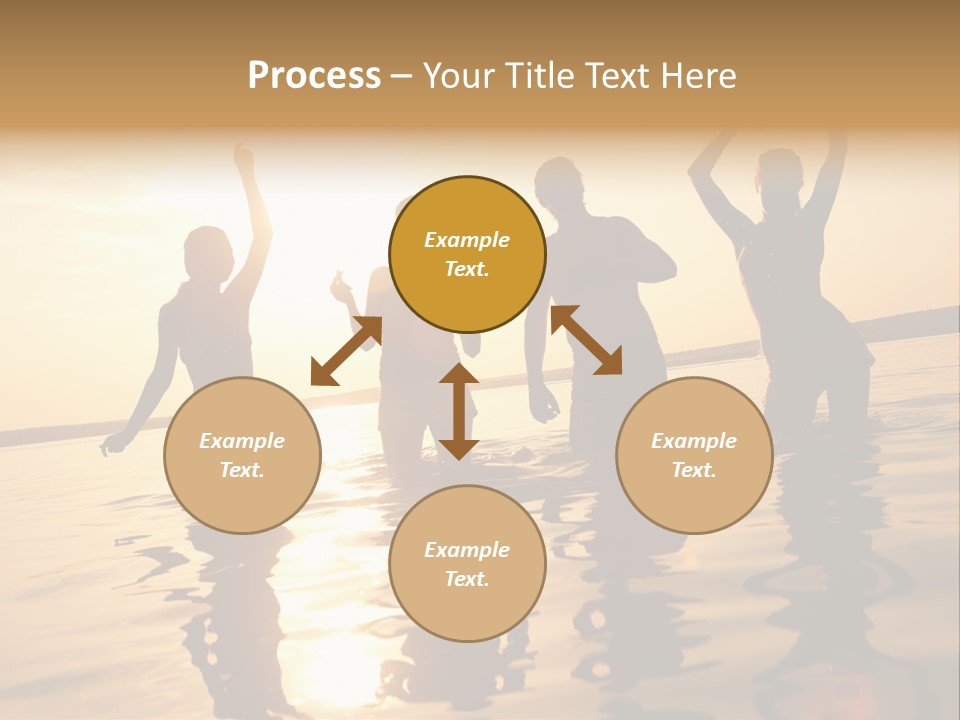 Process – Your Title Text Here

Example Text.

Example Text.

Example Text.

Example Text.